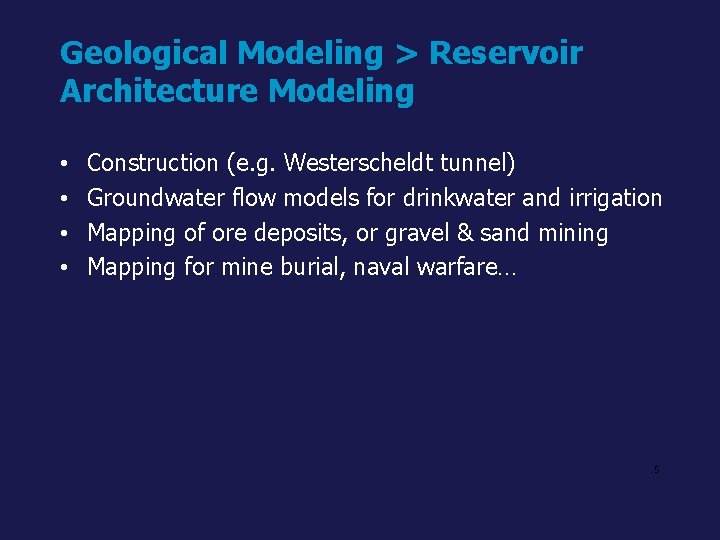 Geological Modeling > Reservoir Architecture Modeling

• Construction (e.g. Westerscheldt tunnel)
• Groundwater flow models for drinkwater and irrigation
• Mapping of ore deposits, or gravel & sand mining
• Mapping for mine burial, naval warfare…

5